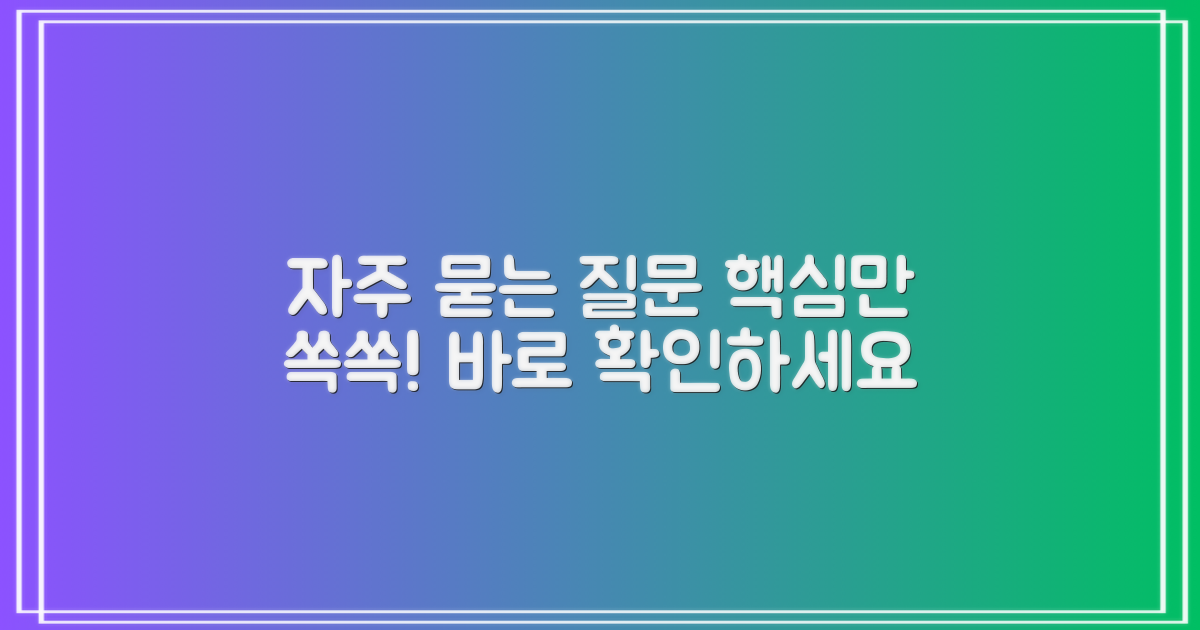 자주 묻는 질문 핵심만
쏙쏙! 바로 확인하세요